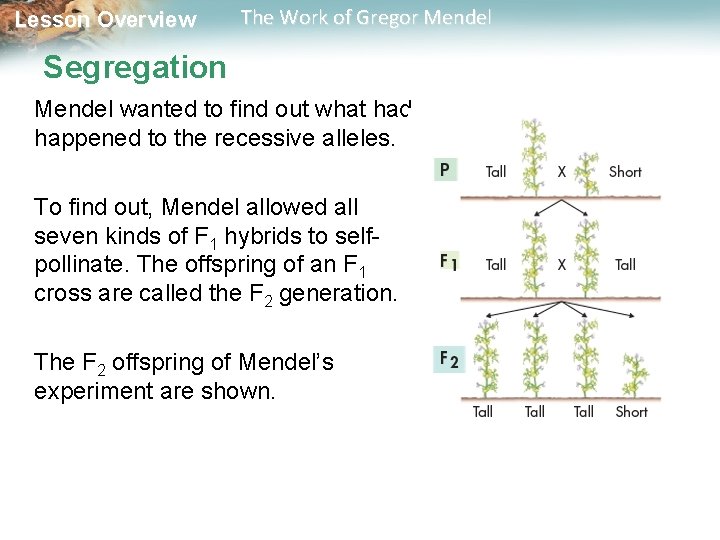 Lesson Overview The Work of Gregor Mendel

Segregation

Mendel wanted to find out what had happened to the recessive alleles.

To find out, Mendel allowed all seven kinds of $F_1$ hybrids to self-pollinate. The offspring of an $F_1$ cross are called the $F_2$ generation.

The $F_2$ offspring of Mendel's experiment are shown.

P Tall X Short

$F_1$ Tall X Tall

$F_2$

Tall Tall Tall Short